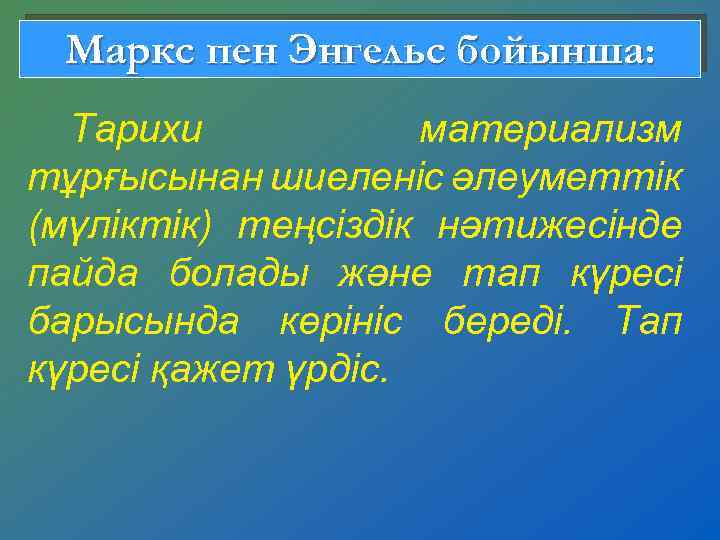 Маркс пен Энгельс бойынша:

Тарихи материализм тұрғысынан шиеленіс әлеуметтік (мүліктік) теңсіздік нәтижесінде пайда болады және тап күресі барысында көрініс береді. Тап күресі қажет үрдіс.